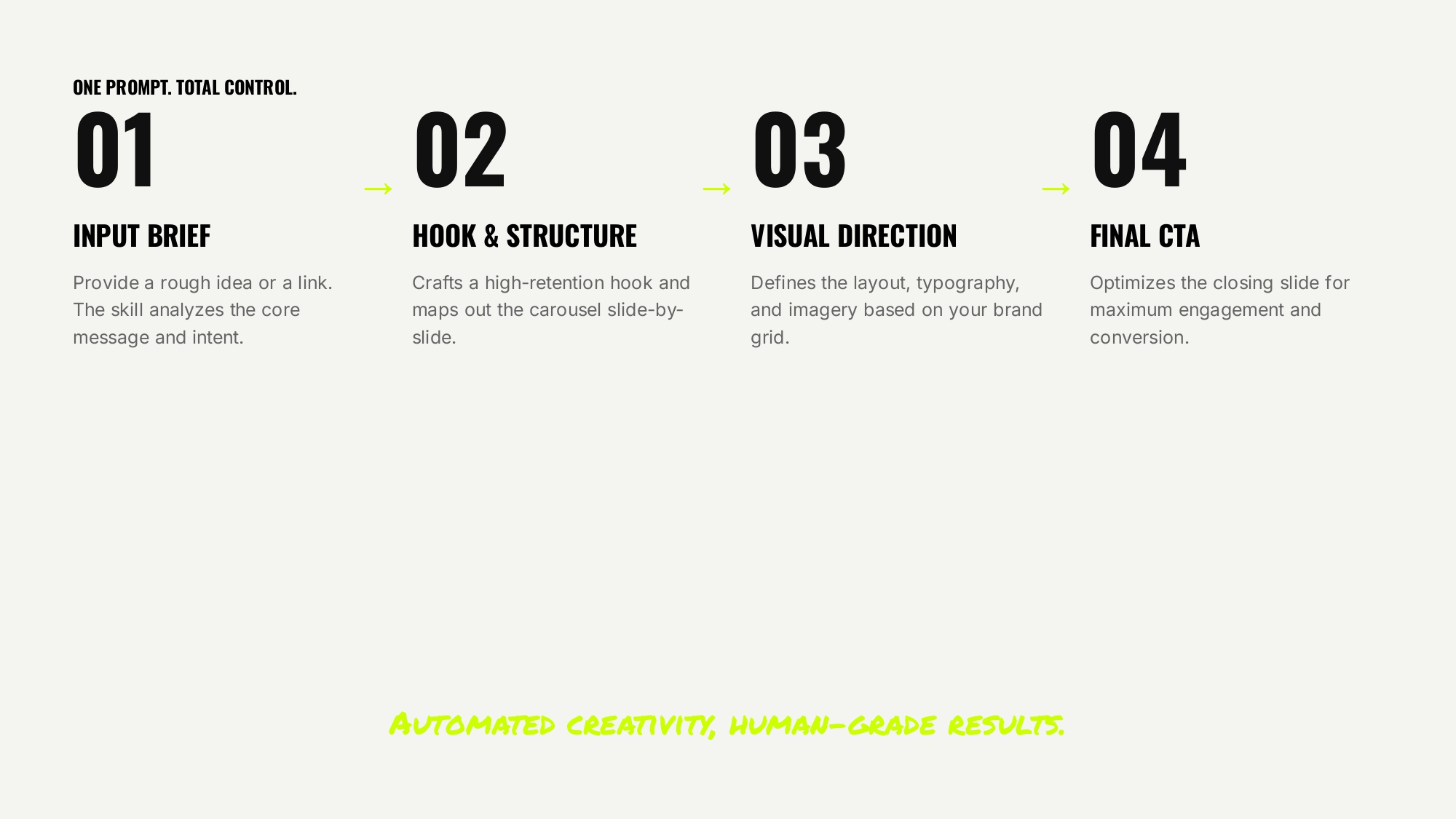 ONE PROMPT. TOTAL CONTROL.

01

INPUT BRIEF

Provide a rough idea or a link. The skill analyzes the core message and intent.

→

02

HOOK & STRUCTURE

Crafts a high-retention hook and maps out the carousel slide-by-slide.

→

03

VISUAL DIRECTION

Defines the layout, typography, and imagery based on your brand grid.

→

04

FINAL CTA

Optimizes the closing slide for maximum engagement and conversion.

Automated creativity, human-grade results.